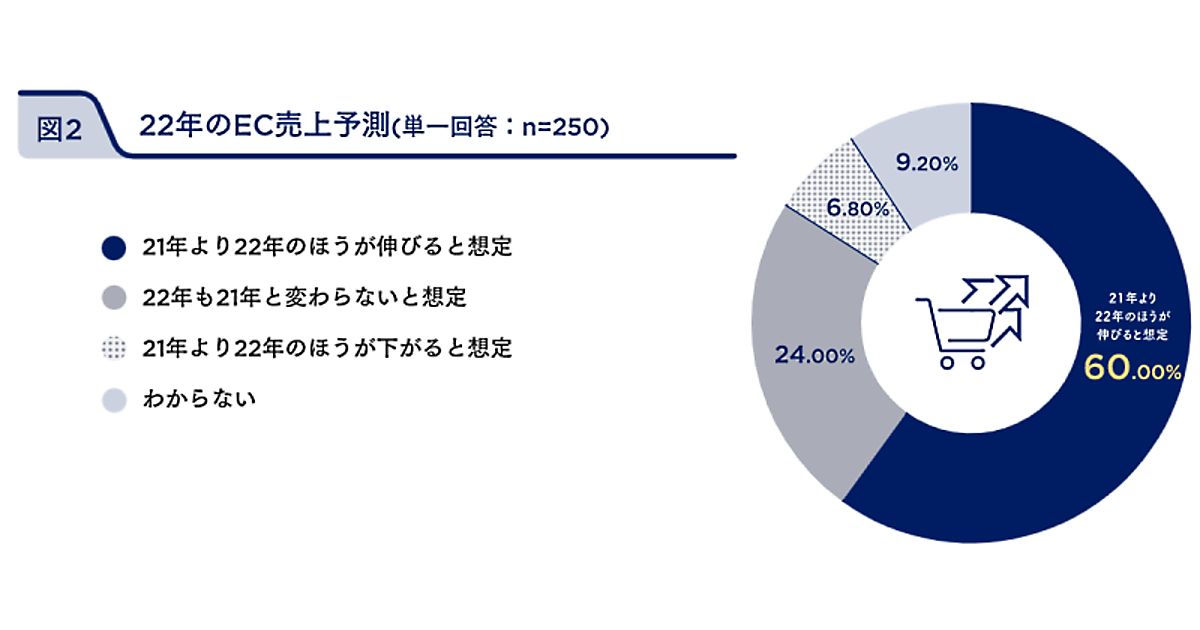 図2 22年のEC売上予測(単一回答：n=250)

21年より22年のほうが伸びると想定
22年も21年と変わらないと想定
21年より22年のほうが下がると想定
わからない

9.20%
6.80%
24.00%
21年より22年のほうが伸びると想定
60.00%